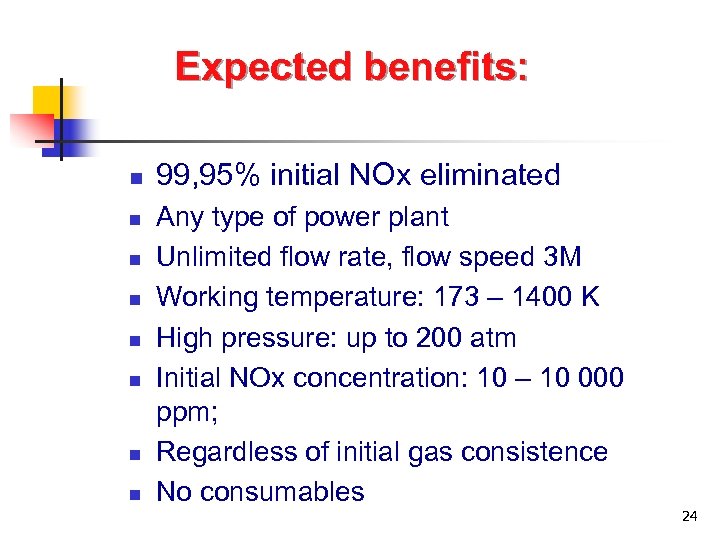 Expected benefits:

- 99,95% initial NOx eliminated
- Any type of power plant
- Unlimited flow rate, flow speed 3M
- Working temperature: 173 – 1400 K
- High pressure: up to 200 atm
- Initial NOx concentration: 10 – 10 000 ppm;
- Regardless of initial gas consistence
- No consumables

24